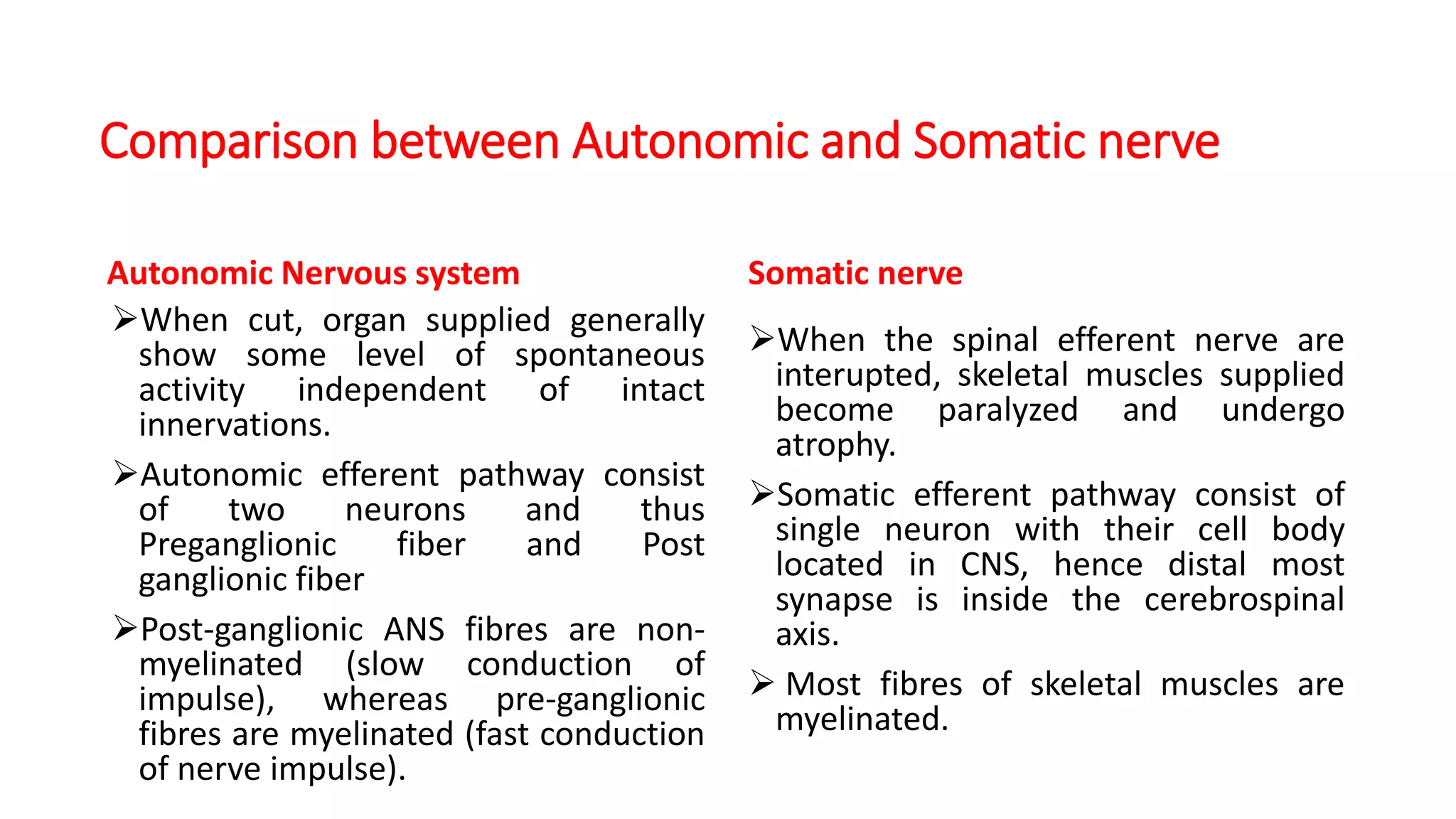 Comparison between Autonomic and Somatic nerve

Autonomic Nervous system

➢When cut, organ supplied generally show some level of spontaneous activity independent of intact innervations.

➢Autonomic efferent pathway consist of two neurons and thus Preganglionic fiber and Post ganglionic fiber

➢Post-ganglionic ANS fibres are non-myelinated (slow conduction of impulse), whereas pre-ganglionic fibres are myelinated (fast conduction of nerve impulse).

Somatic nerve

➢When the spinal efferent nerve are interupted, skeletal muscles supplied become paralyzed and undergo atrophy.

➢Somatic efferent pathway consist of single neuron with their cell body located in CNS, hence distal most synapse is inside the cerebrospinal axis.

➢ Most fibres of skeletal muscles are myelinated.